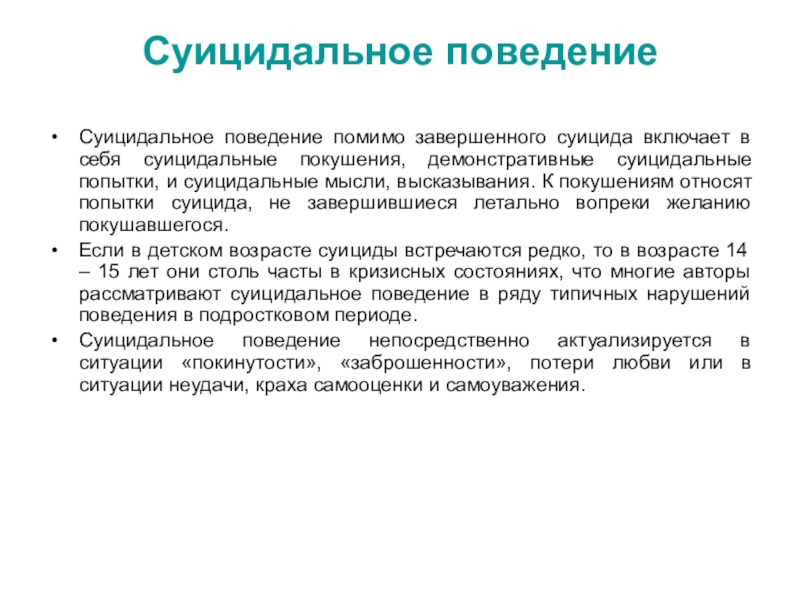 Суицидальное поведение

• Суицидальное поведение помимо завершенного суицида включает в себя суицидальные покушения, демонстративные суицидальные попытки, и суицидальные мысли, высказывания. К покушениям относят попытки суицида, не завершившиеся летально вопреки желанию покушавшегося.
• Если в детском возрасте суициды встречаются редко, то в возрасте 14 – 15 лет они столь часты в кризисных состояниях, что многие авторы рассматривают суицидальное поведение в ряду типичных нарушений поведения в подростковом периоде.
• Суицидальное поведение непосредственно актуализируется в ситуации «покинутости», «заброшенности», потери любви или в ситуации неудачи, краха самооценки и самоуважения.